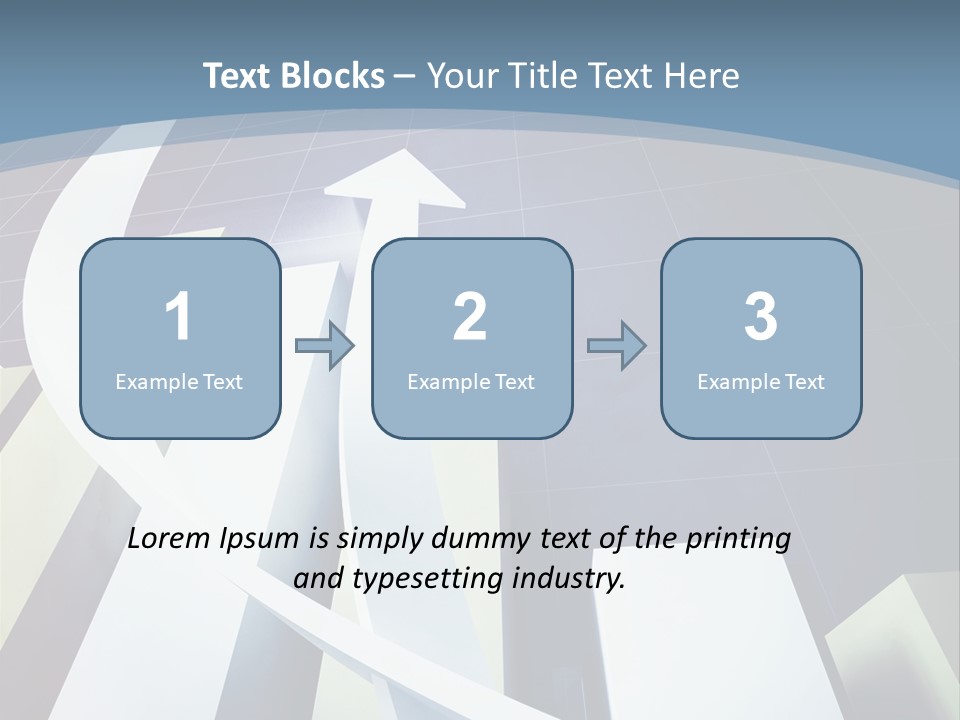 Text Blocks – Your Title Text Here

1
Example Text

2
Example Text

3
Example Text

Lorem Ipsum is simply dummy text of the printing and typesetting industry.